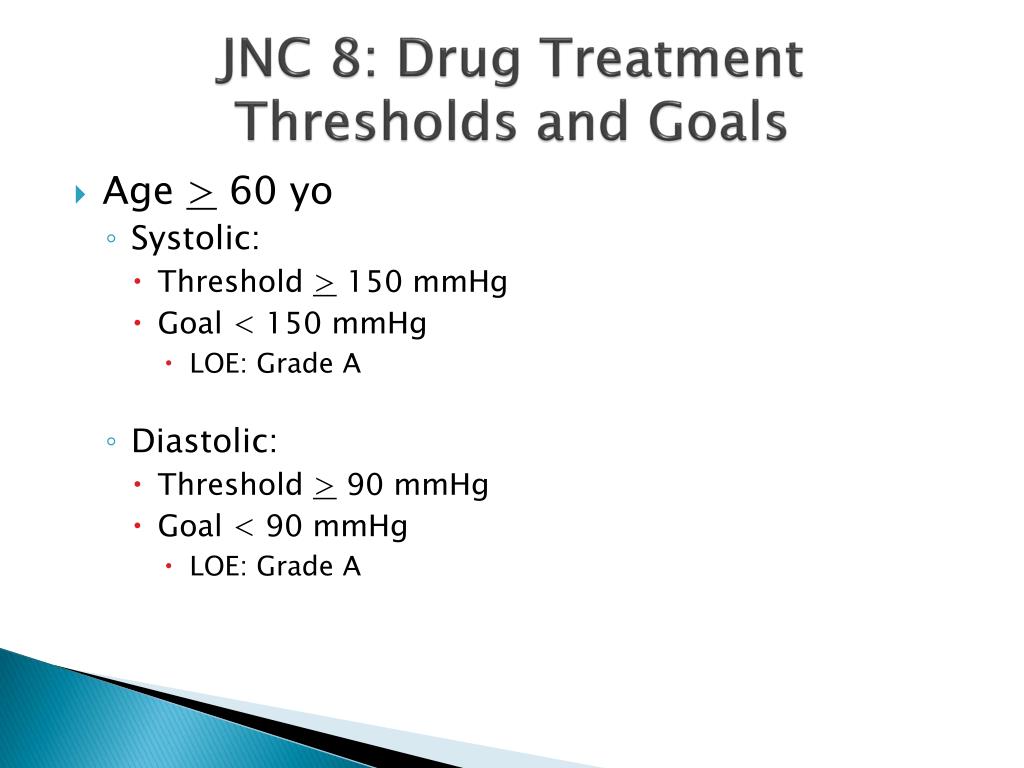 JNC 8: Drug Treatment Thresholds and Goals

Age $\geq$ 60 yo
Systolic:
Threshold $\geq$ 150 mmHg
Goal < 150 mmHg
LOE: Grade A

Diastolic:
Threshold $\geq$ 90 mmHg
Goal < 90 mmHg
LOE: Grade A